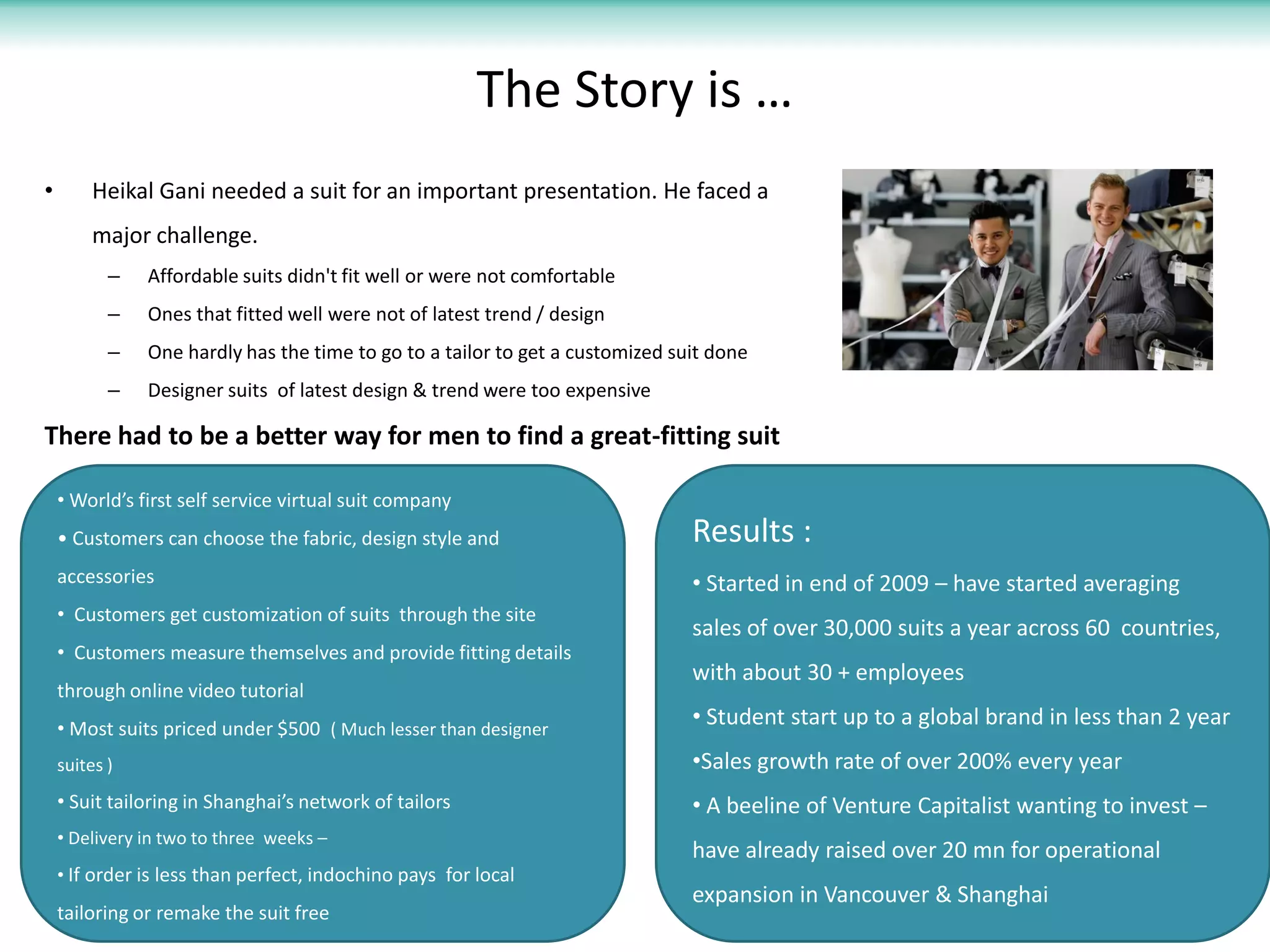 The Story is …

• Heikal Gani needed a suit for an important presentation. He faced a major challenge.

– Affordable suits didn't fit well or were not comfortable
– Ones that fitted well were not of latest trend / design
– One hardly has the time to go to a tailor to get a customized suit done
– Designer suits of latest design & trend were too expensive

There had to be a better way for men to find a great-fitting suit

• World's first self service virtual suit company
• Customers can choose the fabric, design style and accessories
• Customers get customization of suits through the site
• Customers measure themselves and provide fitting details through online video tutorial
• Most suits priced under $500 ( Much lesser than designer suites )
• Suit tailoring in Shanghai's network of tailors
• Delivery in two to three weeks –
• If order is less than perfect, indochino pays for local tailoring or remake the suit free

Results :

• Started in end of 2009 – have started averaging sales of over 30,000 suits a year across 60 countries, with about 30 + employees
• Student start up to a global brand in less than 2 year
•Sales growth rate of over 200% every year
• A beeline of Venture Capitalist wanting to invest – have already raised over 20 mn for operational expansion in Vancouver & Shanghai